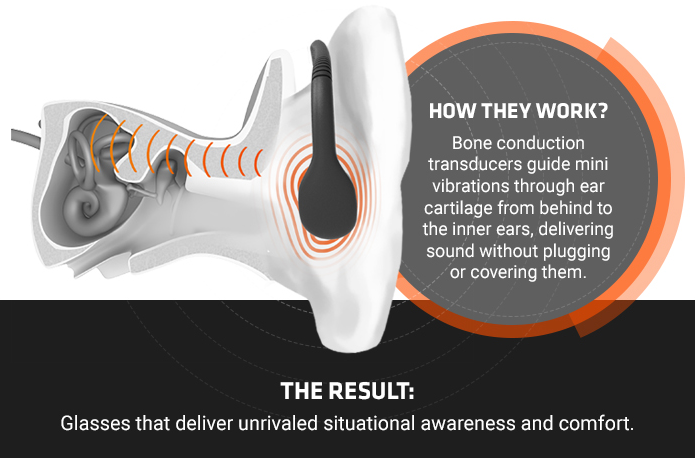 HOW THEY WORK?

Bone conduction transducers guide mini vibrations through ear cartilage from behind to the inner ears, delivering sound without plugging or covering them.

THE RESULT:

Glasses that deliver unrivaled situational awareness and comfort.